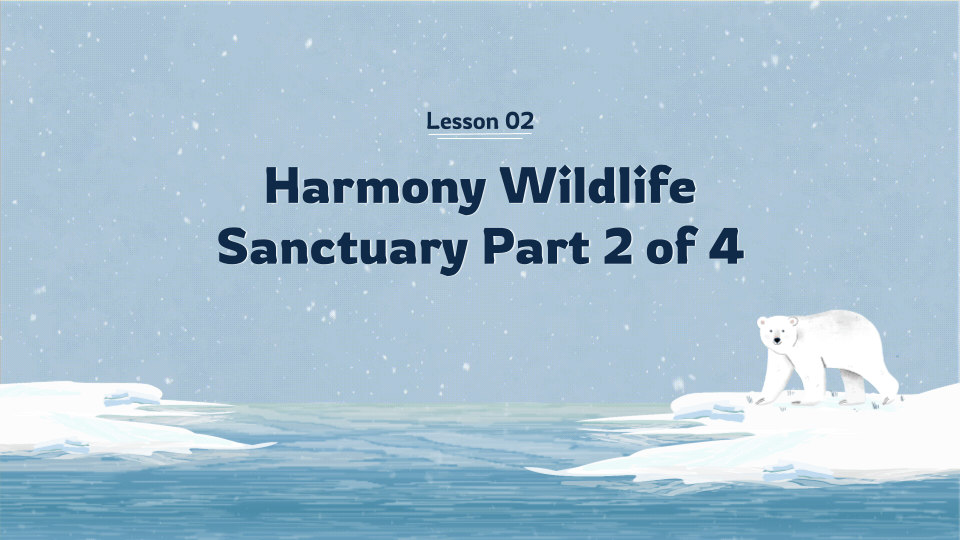 Lesson 02

Harmony Wildlife Sanctuary Part 2 of 4